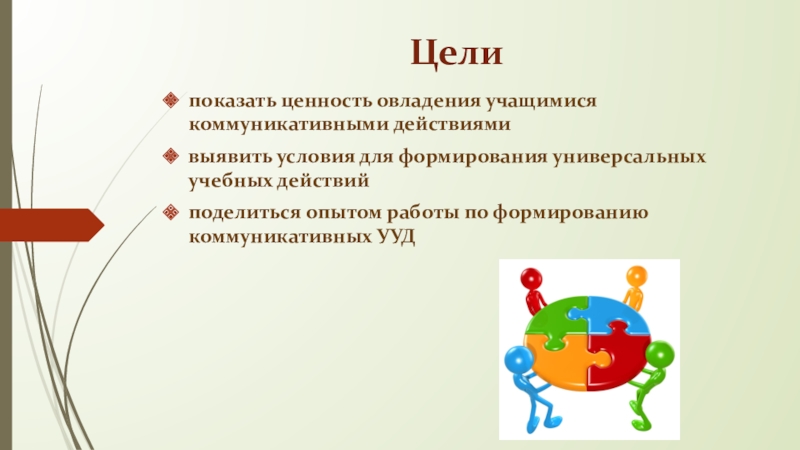 Цели

показать ценность овладения учащимися коммуникативными действиями

выявить условия для формирования универсальных учебных действий

поделиться опытом работы по формированию коммуникативных УУД